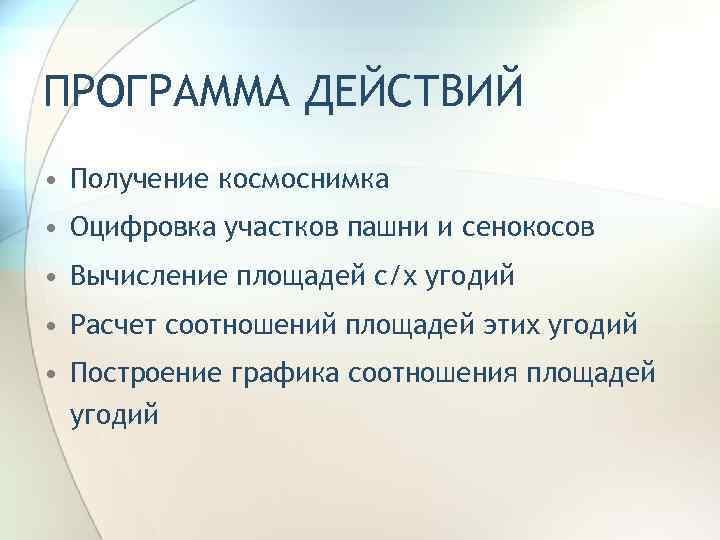 ПРОГРАММА ДЕЙСТВИЙ

• Получение космоснимка
• Оцифровка участков пашни и сенокосов
• Вычисление площадей с/х угодий
• Расчет соотношений площадей этих угодий
• Построение графика соотношения площадей угодий